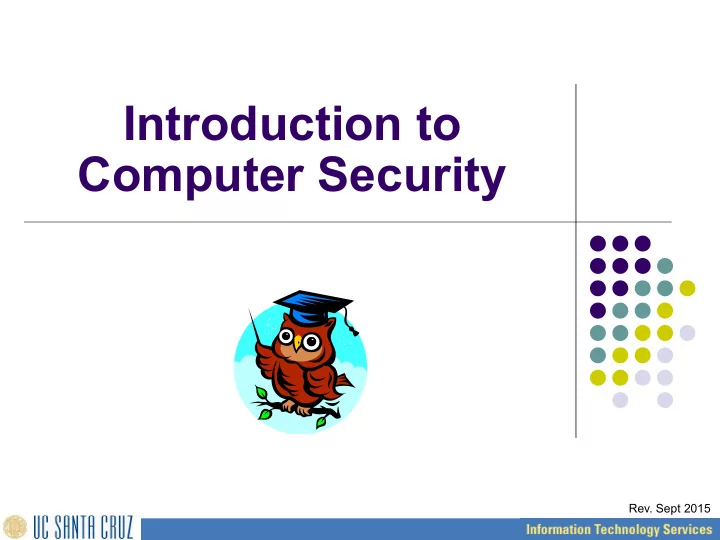 Introduction to Computer Security

Rev. Sept 2015

UC SANTA CRUZ

Information Technology Services